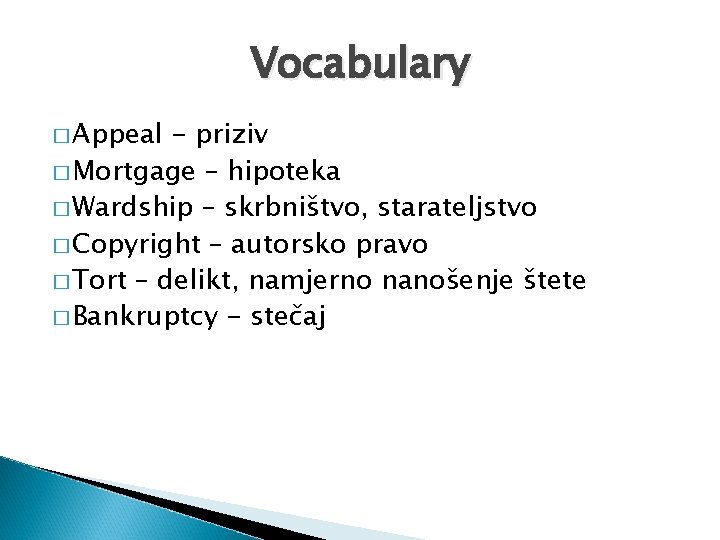 Vocabulary

□ Appeal - priziv
□ Mortgage – hipoteka
□ Wardship – skrbništvo, starateljstvo
□ Copyright – autorsko pravo
□ Tort – delikt, namjerno nanošenje štete
□ Bankruptcy - stečaj